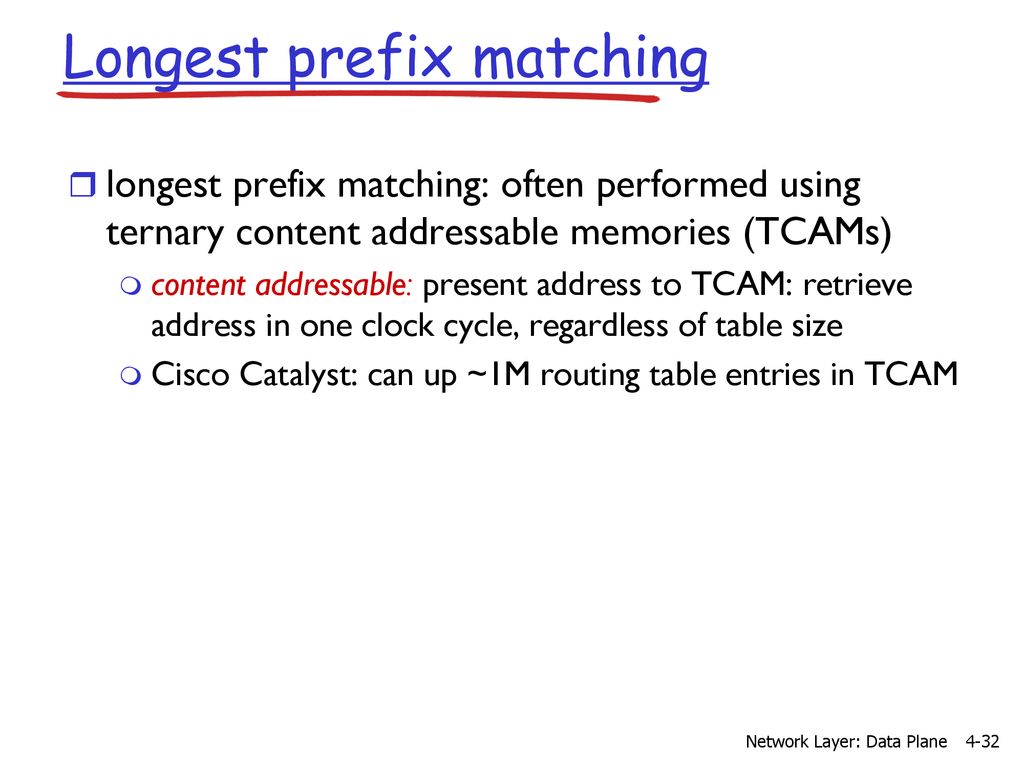 Longest prefix matching

longest prefix matching: often performed using ternary content addressable memories (TCAMs)

content addressable: present address to TCAM: retrieve address in one clock cycle, regardless of table size

Cisco Catalyst: can up ~1M routing table entries in TCAM

Network Layer: Data Plane 4-32